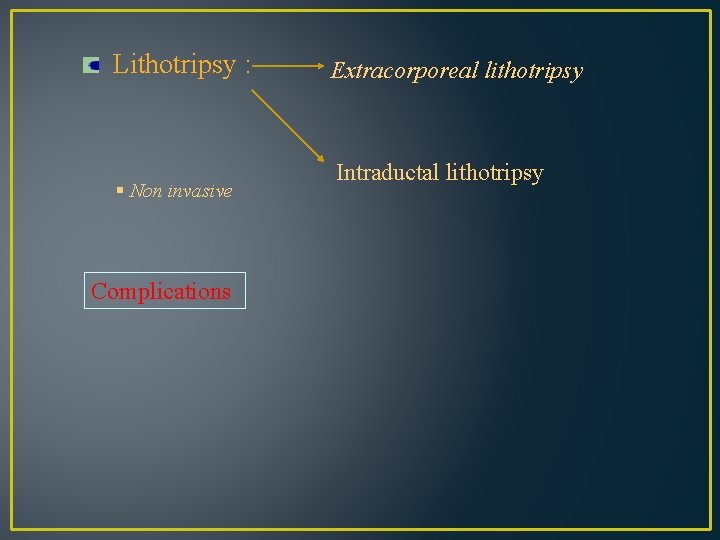 Lithotripsy : Extracorporeal lithotripsy

Intraductal lithotripsy

Non invasive

Complications